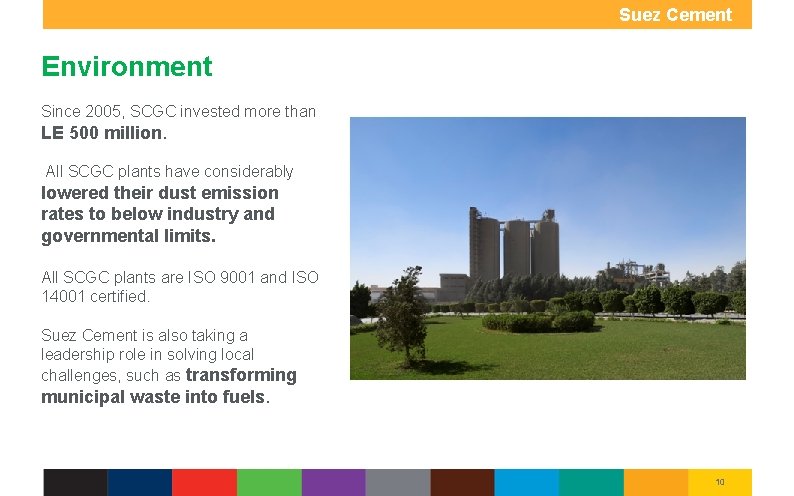 Suez Cement

Environment

Since 2005, SCGC invested more than LE 500 million.

All SCGC plants have considerably lowered their dust emission rates to below industry and governmental limits.

All SCGC plants are ISO 9001 and ISO 14001 certified.

Suez Cement is also taking a leadership role in solving local challenges, such as transforming municipal waste into fuels.

10